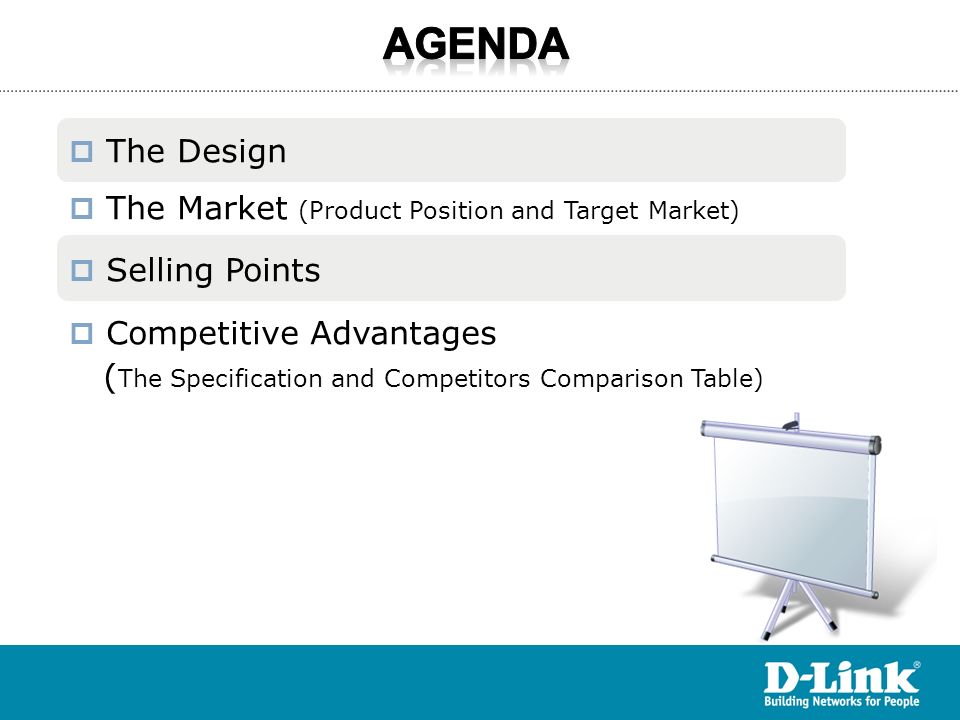 AGENDA

The Design

The Market (Product Position and Target Market)

Selling Points

Competitive Advantages
(The Specification and Competitors Comparison Table)

D-Link®
Building Networks for People